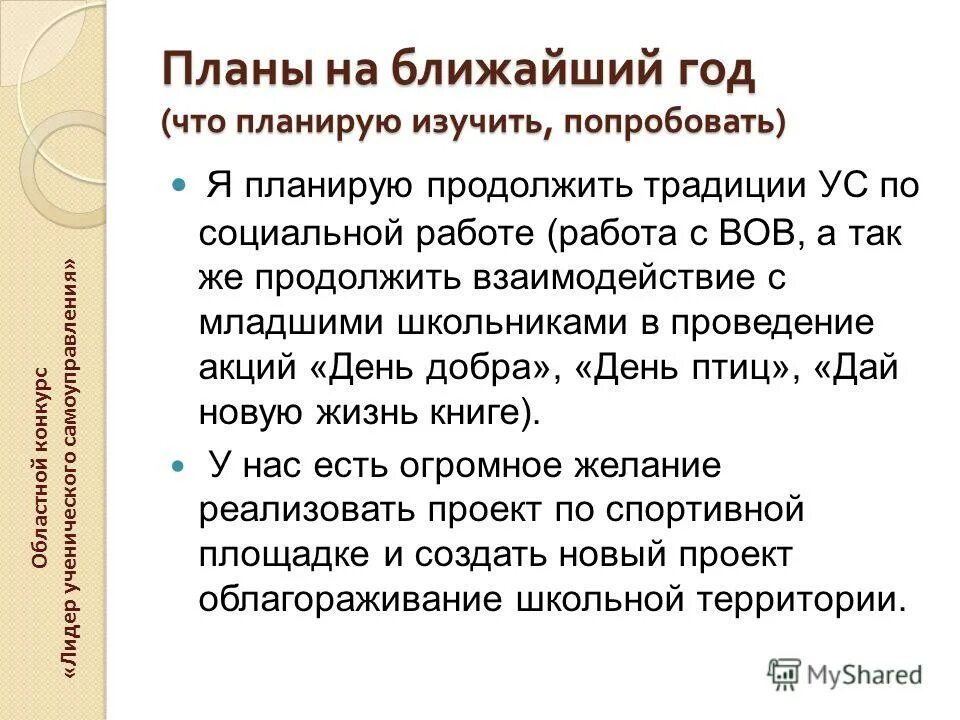 Областной конкурс
«Лидер ученического самоуправления»

Планы на ближайший год
(что планирую изучить, попробовать)

Я планирую продолжить традиции УС по социальной работе (работа с ВОВ, а так же продолжить взаимодействие с младшими школьниками в проведение акций «День добра», «День птиц», «Дай новую жизнь книге).

У нас есть огромное желание реализовать проект по спортивной площадке и создать новый проект облагораживание школьной территории.

MyShared